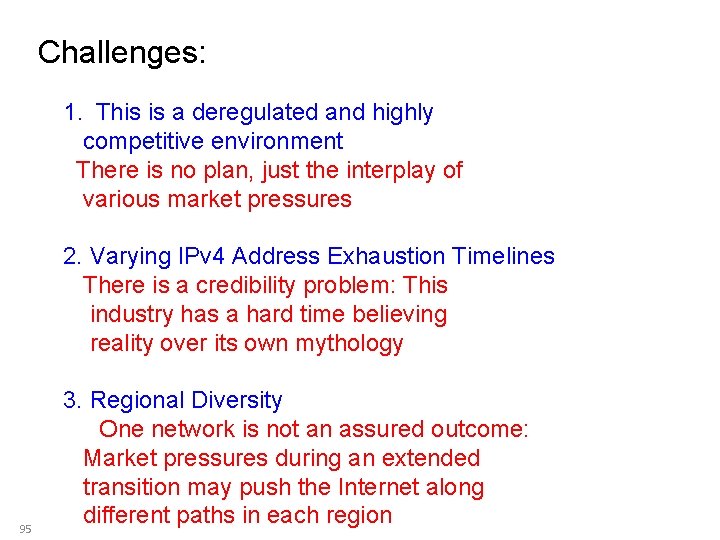 Challenges:

1. This is a deregulated and highly competitive environment
There is no plan, just the interplay of various market pressures

2. Varying IPv4 Address Exhaustion Timelines
There is a credibility problem: This industry has a hard time believing reality over its own mythology

3. Regional Diversity
One network is not an assured outcome: Market pressures during an extended transition may push the Internet along different paths in each region

95